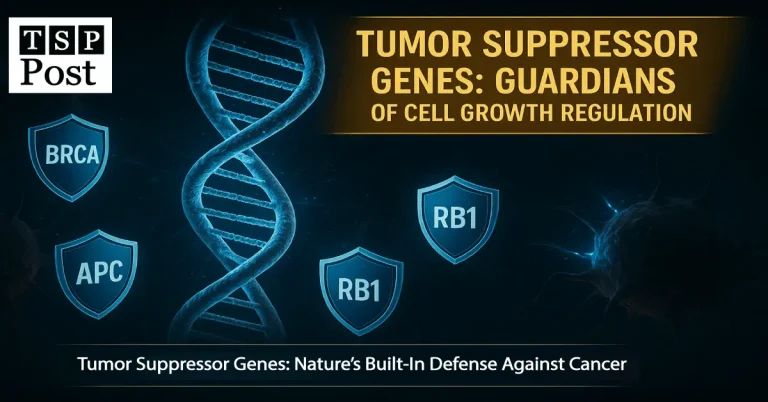 TSP Post

TUMOR SUPPRESSOR GENES: GUARDIANS OF CELL GROWTH REGULATION

BRCA

APC

RB1

RB1

Tumor Suppressor Genes: Nature's Built-In Defense Against Cancer